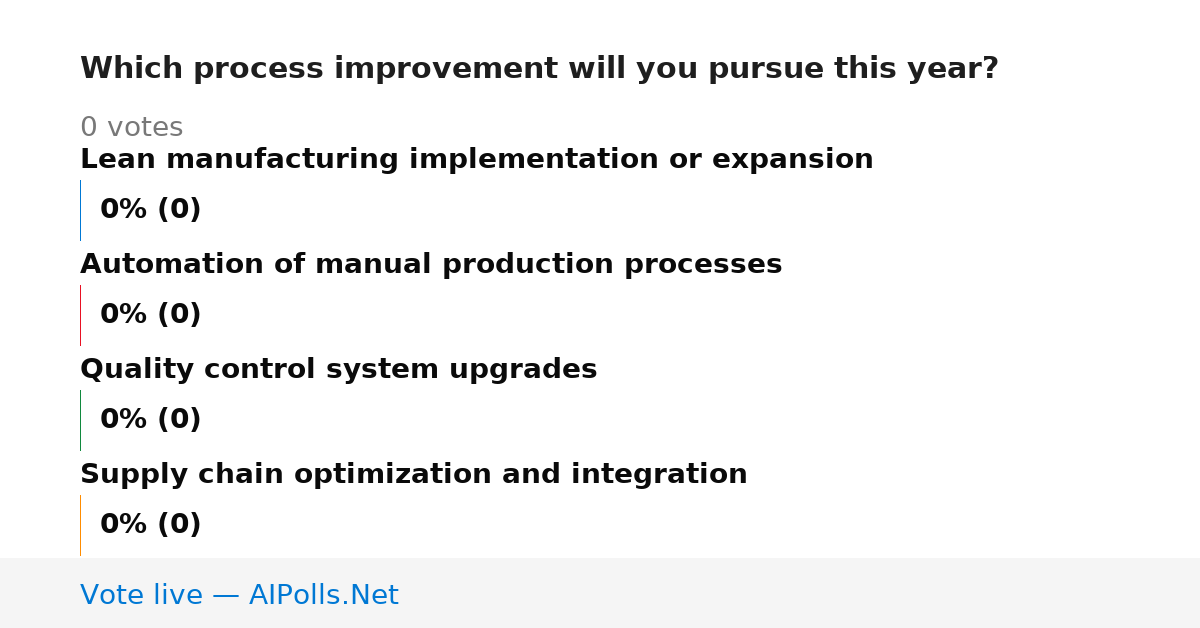 Which process improvement will you pursue this year?

0 votes

Lean manufacturing implementation or expansion

0% (0)

Automation of manual production processes

0% (0)

Quality control system upgrades

0% (0)

Supply chain optimization and integration

0% (0)

Vote live — AIPolls.Net